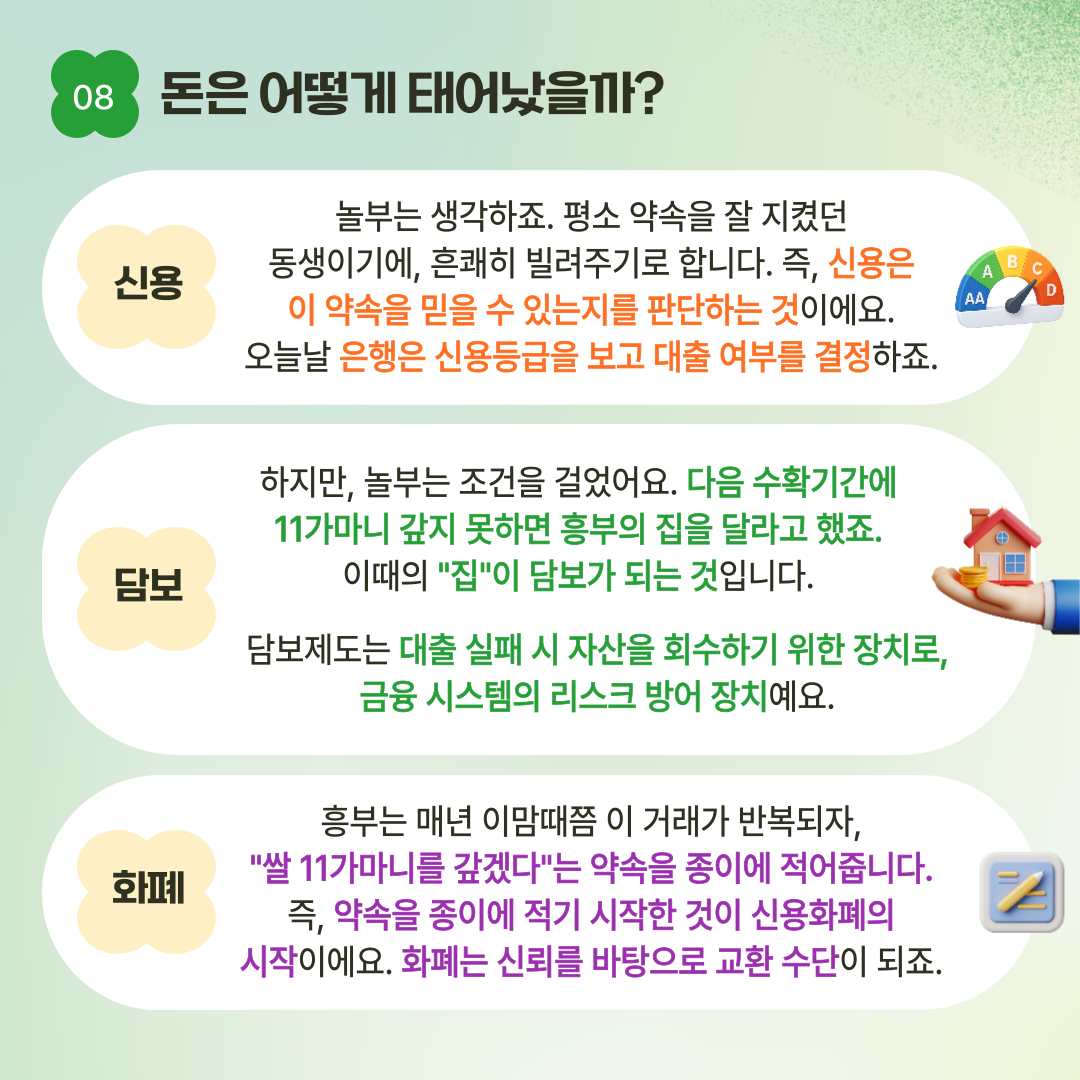 08 돈은 어떻게 태어났을까?

신용

놀부는 생각하죠. 평소 약속을 잘 지켰던 동생이기에, 흔쾌히 빌려주기로 합니다. 즉, 신용은 이 약속을 믿을 수 있는지를 판단하는 것이에요. 오늘날 은행은 신용등급을 보고 대출 여부를 결정하죠.

AA A B C D

담보

하지만, 놀부는 조건을 걸었어요. 다음 수확기간에 11가마니 갚지 못하면 흥부의 집을 달라고 했죠. 이때의 "집"이 담보가 되는 것입니다.

담보제도는 대출 실패 시 자산을 회수하기 위한 장치로, 금융 시스템의 리스크 방어 장치예요.

화폐

흥부는 매년 이맘때쯤 이 거래가 반복되자, "쌀 11가마니를 갚겠다"는 약속을 종이에 적어줍니다. 즉, 약속을 종이에 적기 시작한 것이 신용화폐의 시작이에요. 화폐는 신뢰를 바탕으로 교환 수단이 되죠.